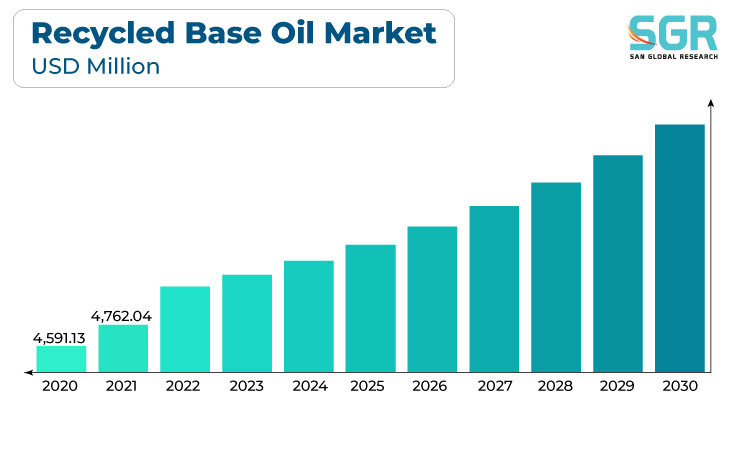 Recycled Base Oil Market
USD Million

SGR
SAN GLOBAL RESEARCH

4,591.13
4,762.04

2020 2021 2022 2023 2024 2025 2026 2027 2028 2029 2030